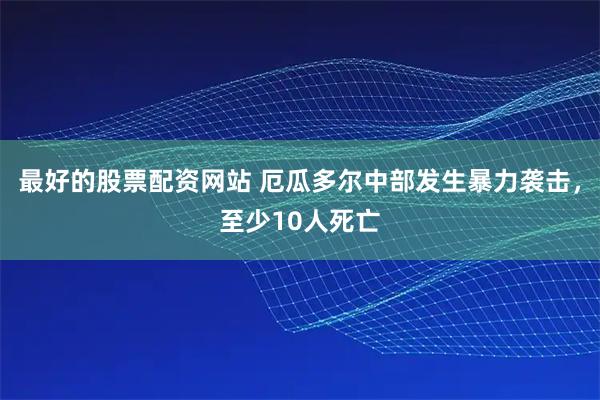 最好的股票配资网站 厄瓜多尔中部发生暴力袭击，至少10人死亡